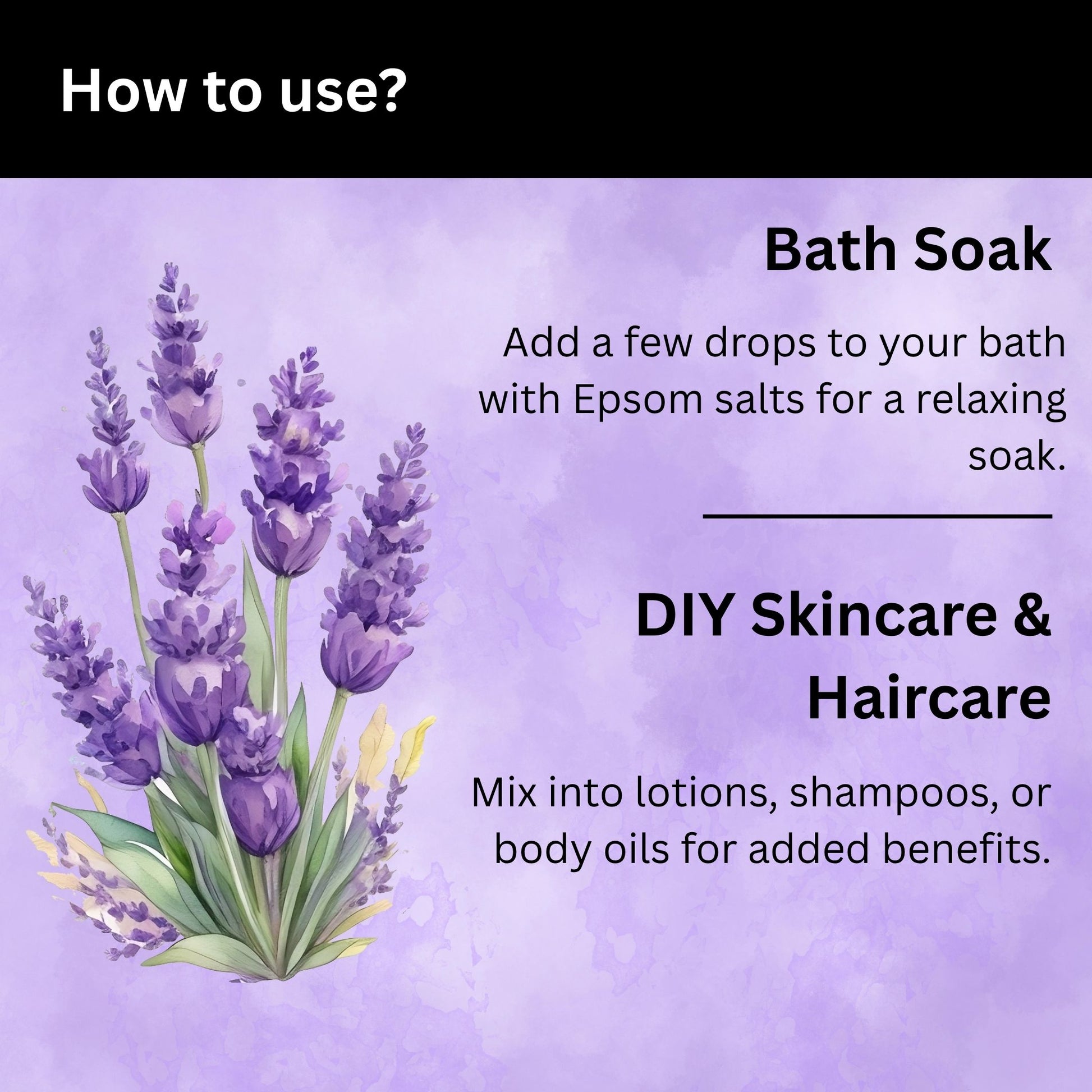 How to use?

Bath Soak

Add a few drops to your bath with Epsom salts for a relaxing soak.

DIY Skincare & Haircare

Mix into lotions, shampoos, or body oils for added benefits.